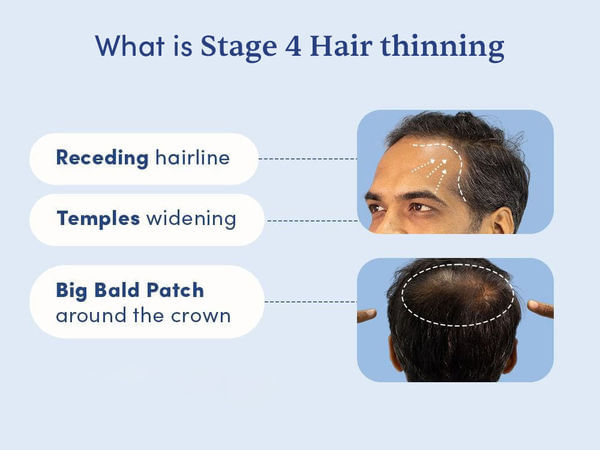 What is Stage 4 Hair thinning

Receding hairline

Temples widening

Big Bald Patch around the crown